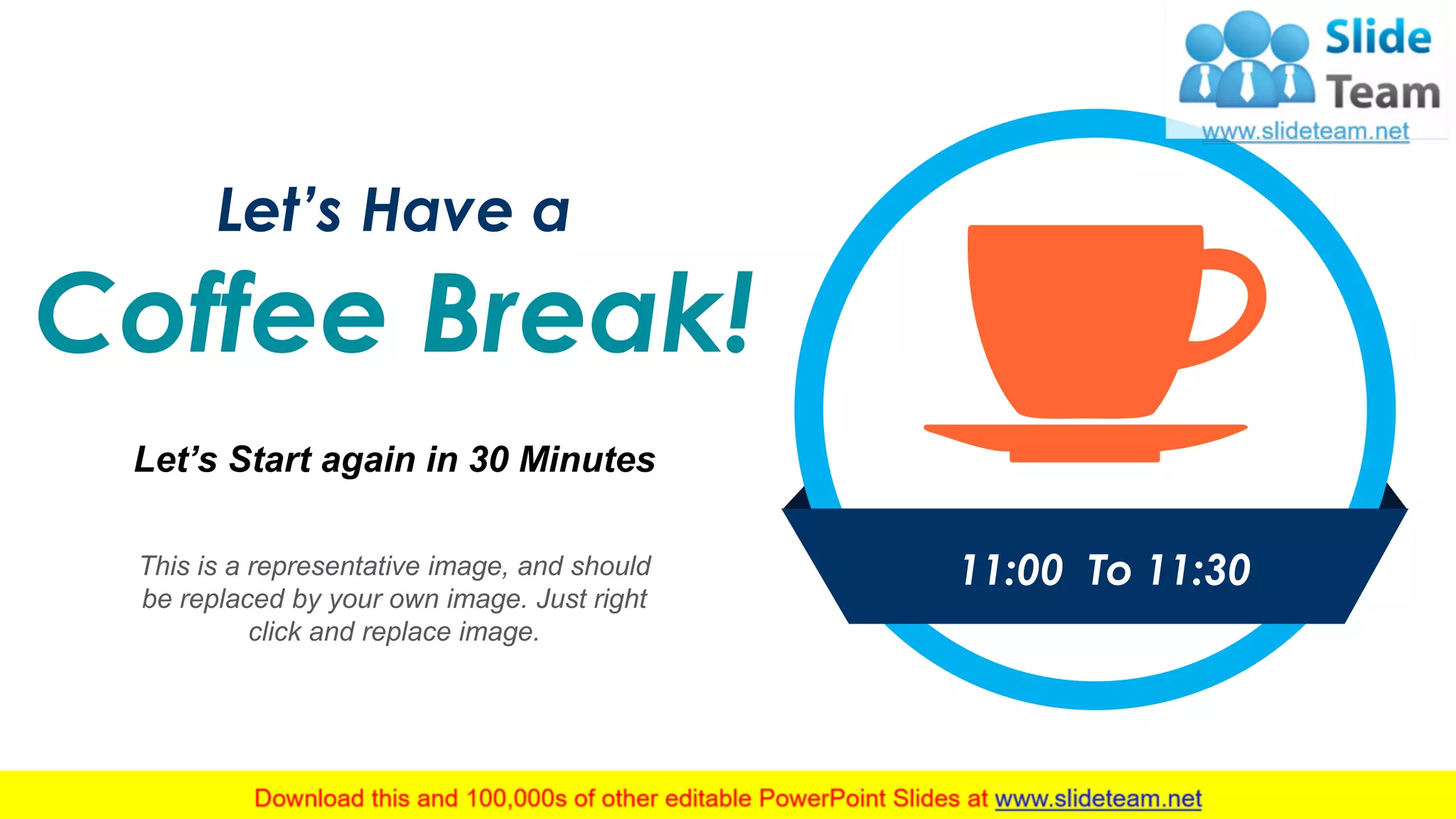 Slide Team
www.slideteam.net

Let's Have a
Coffee Break!

Let's Start again in 30 Minutes

This is a representative image, and should be replaced by your own image. Just right click and replace image.

11:00 To 11:30

Download this and 100,000s of other editable PowerPoint Slides at www.slideteam.net